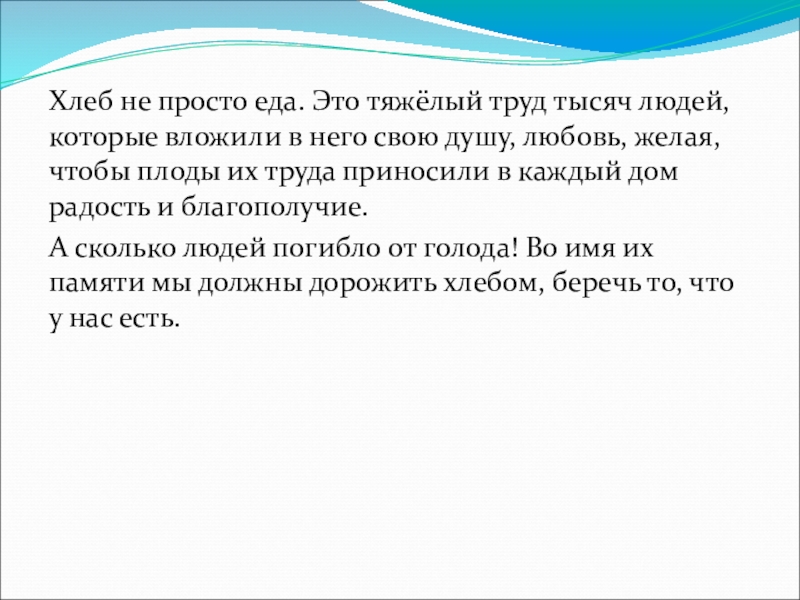 Хлеб не просто еда. Это тяжёлый труд тысяч людей, которые вложили в него свою душу, любовь, желая, чтобы плоды их труда приносили в каждый дом радость и благополучие.

А сколько людей погибло от голода! Во имя их памяти мы должны дорожить хлебом, беречь то, что у нас есть.